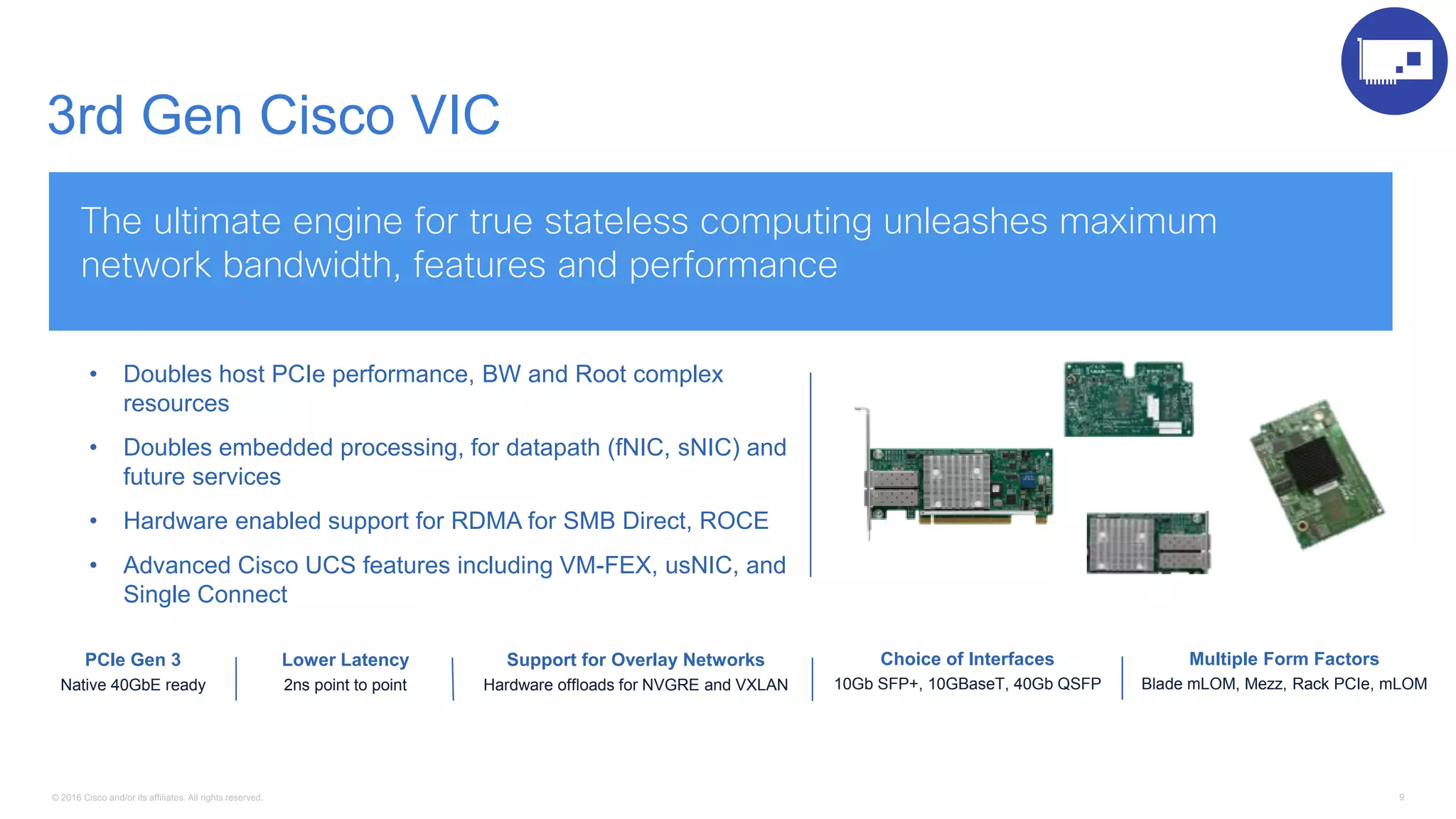 3rd Gen Cisco VIC

The ultimate engine for true stateless computing unleashes maximum network bandwidth, features and performance

• Doubles host PCIe performance, BW and Root complex resources
• Doubles embedded processing, for datapath (fNIC, sNIC) and future services
• Hardware enabled support for RDMA for SMB Direct, ROCE
• Advanced Cisco UCS features including VM-FEX, usNIC, and Single Connect

PCIe Gen 3
Native 40GbE ready

Lower Latency
2ns point to point

Support for Overlay Networks
Hardware offloads for NVGRE and VXLAN

Choice of Interfaces
10Gb SFP+, 10GBaseT, 40Gb QSFP

Multiple Form Factors
Blade mLOM, Mezz, Rack PCIe, mLOM

© 2016 Cisco and/or its affiliates. All rights reserved.

9